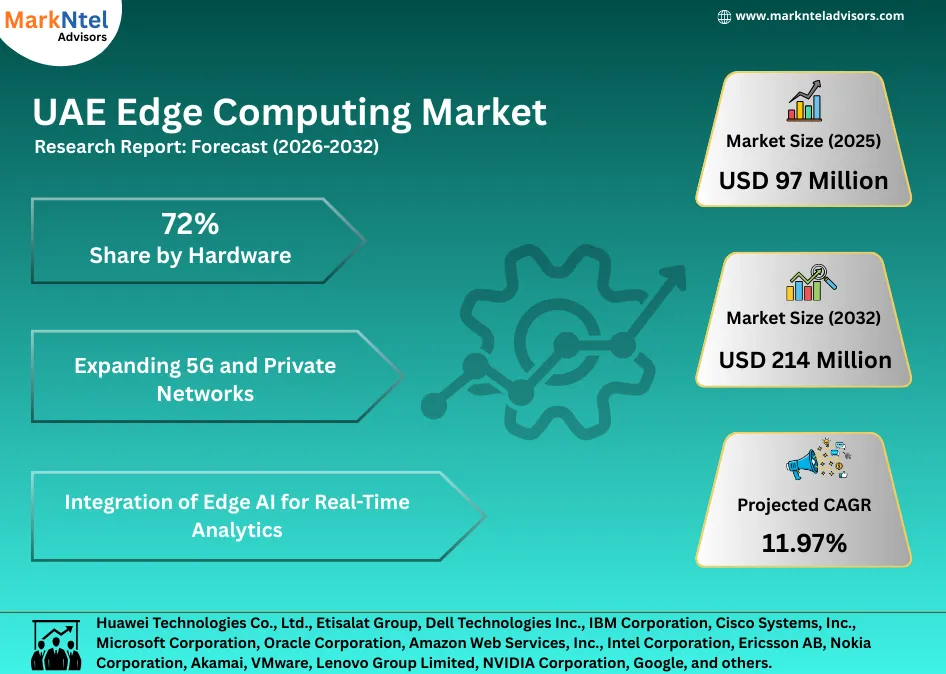 MarkNtel Advisors

www.marknteladvisors.com

UAE Edge Computing Market
Research Report: Forecast (2026-2032)

72%
Share by Hardware

Expanding 5G and Private Networks

Integration of Edge AI for Real-Time Analytics

Market Size (2025)
USD 97 Million

Market Size (2032)
USD 214 Million

Projected CAGR
11.97%

Huawei Technologies Co., Ltd., Etisalat Group, Dell Technologies Inc., IBM Corporation, Cisco Systems, Inc., Microsoft Corporation, Oracle Corporation, Amazon Web Services, Inc., Intel Corporation, Ericsson AB, Nokia Corporation, Akamai, VMware, Lenovo Group Limited, NVIDIA Corporation, Google, and others.